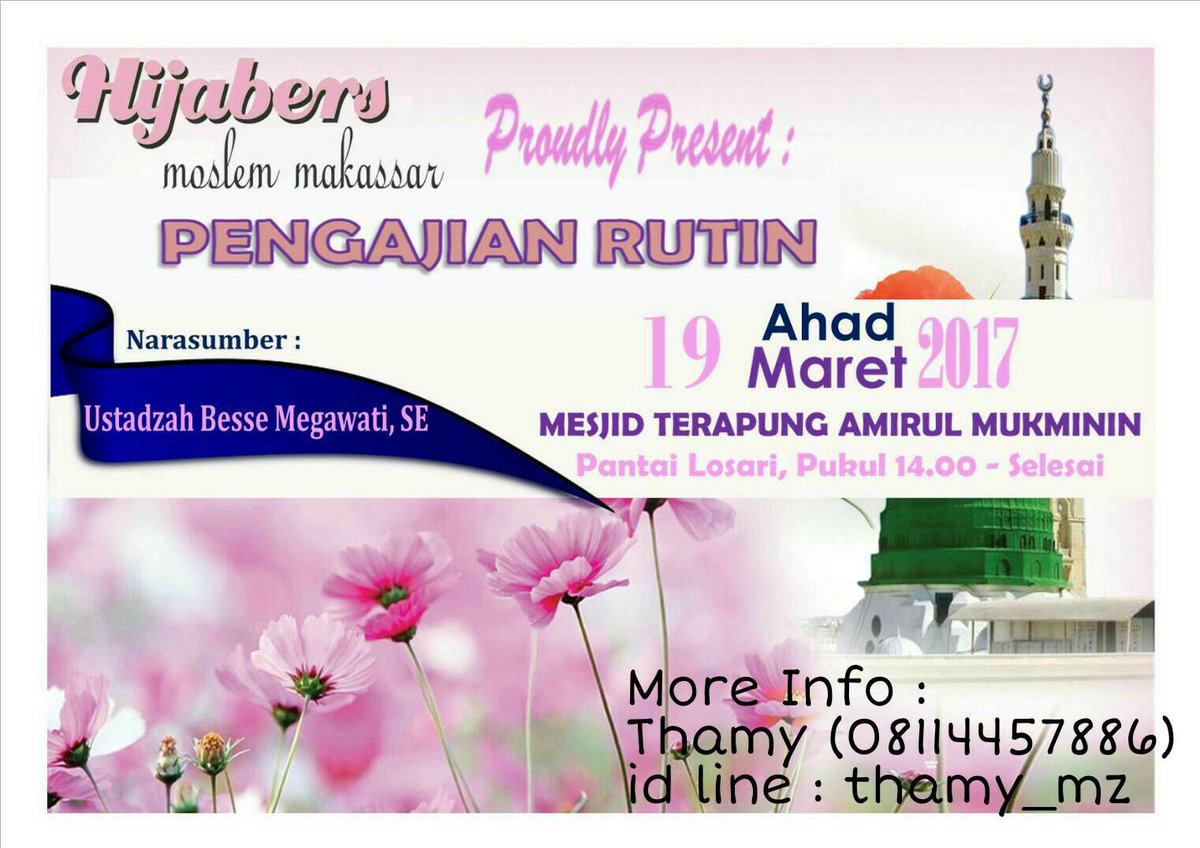 Hijabers
moslem makassar

Proudly Present :

PENGAJIAN RUTIN

Narasumber :

Ustadzah Besse Megawati, SE

19 Ahad Maret 2017

MESJID TERAPUNG AMIRUL MUKMININ

Pantai Losari, Pukul 14.00 - Selesai

More Info :
Thamy (08114457886)
id line : thamy_mz